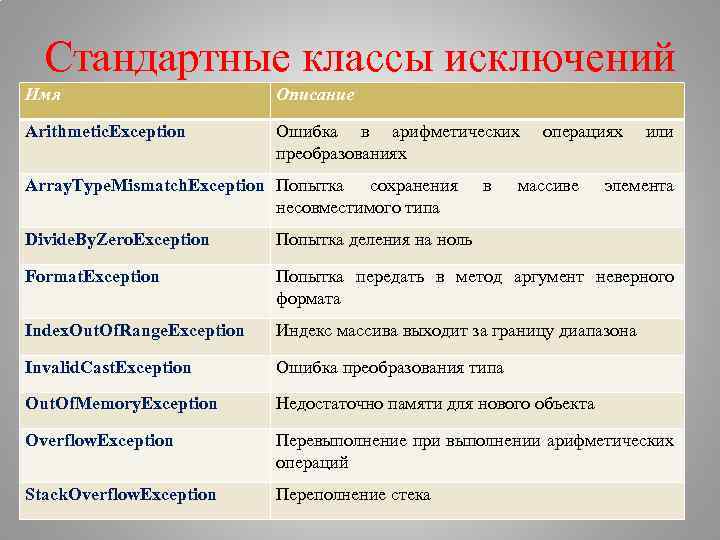 Стандартные классы исключений

| Имя | Описание |
|---|---|
| ArithmeticException | Ошибка в арифметических операциях или преобразованиях |
| ArrayTypeMismatchException | Попытка сохранения в массиве элемента несовместимого типа |
| DivideByZeroException | Попытка деления на ноль |
| FormatException | Попытка передать в метод аргумент неверного формата |
| IndexOutOfRangeException | Индекс массива выходит за границу диапазона |
| InvalidCastException | Ошибка преобразования типа |
| OutOfMemoryException | Недостаточно памяти для нового объекта |
| OverflowException | Перевыполнение при выполнении арифметических операций |
| StackOverflowException | Переполнение стека |